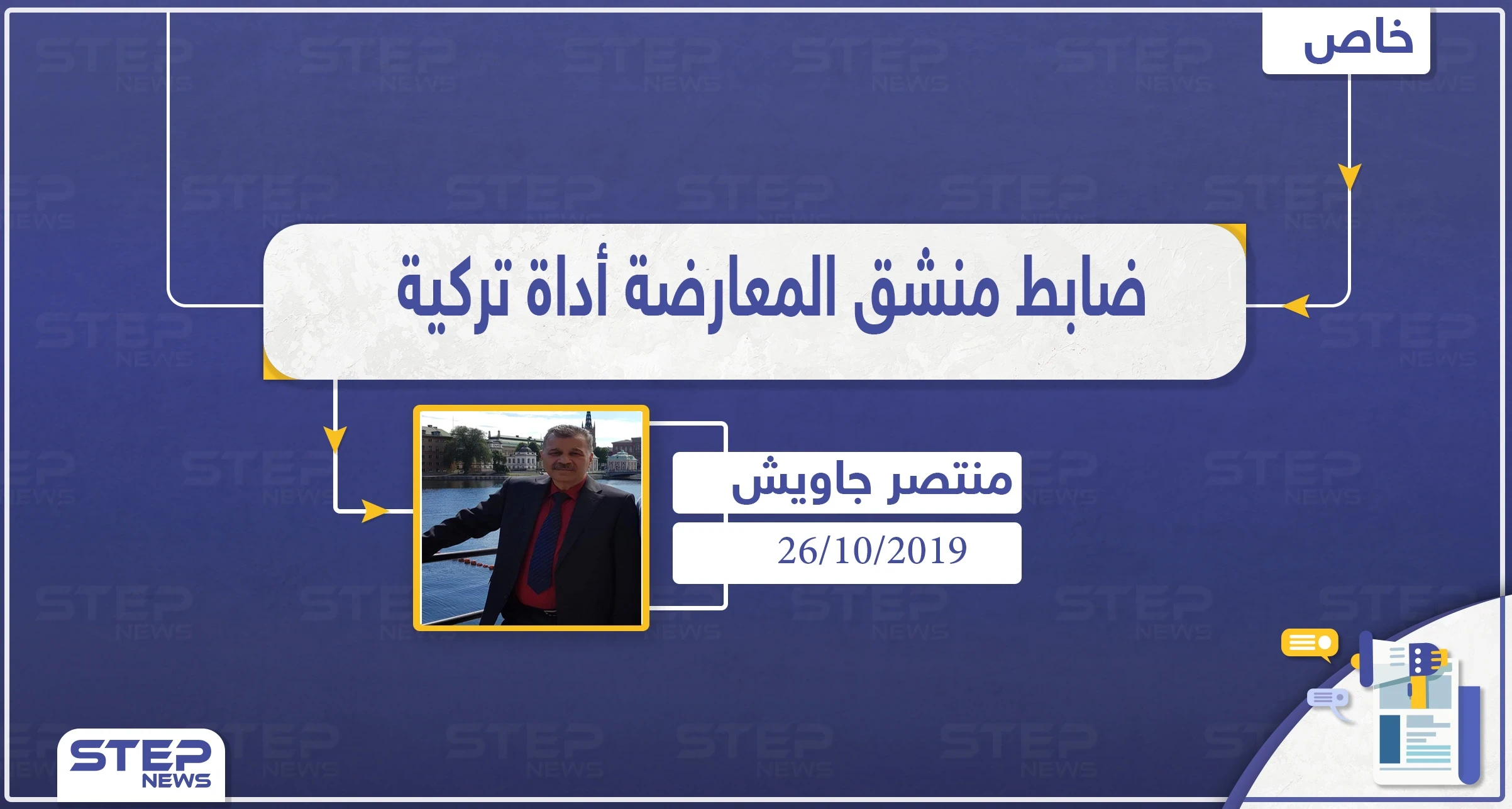 خاص

ضابط منشق المعارضة أداة تركية

منتصر جاويش

26/10/2019

STEP NEWS